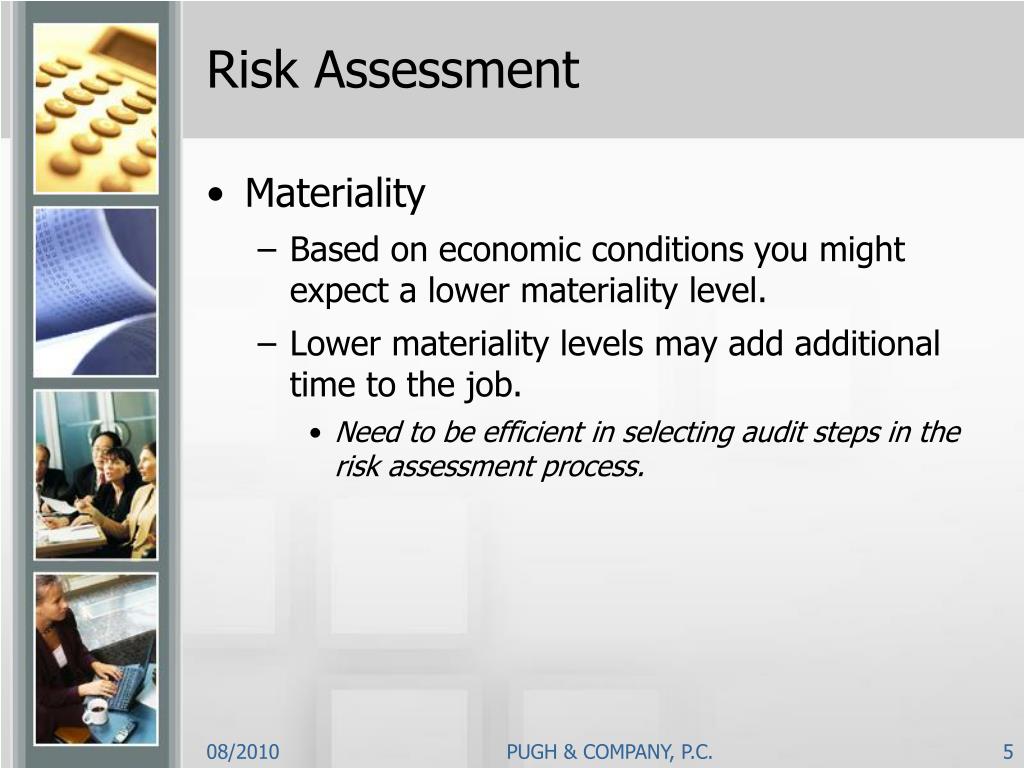 Risk Assessment

• Materiality
– Based on economic conditions you might expect a lower materiality level.
– Lower materiality levels may add additional time to the job.
• Need to be efficient in selecting audit steps in the risk assessment process.

08/2010
PUGH & COMPANY, P.C.
5